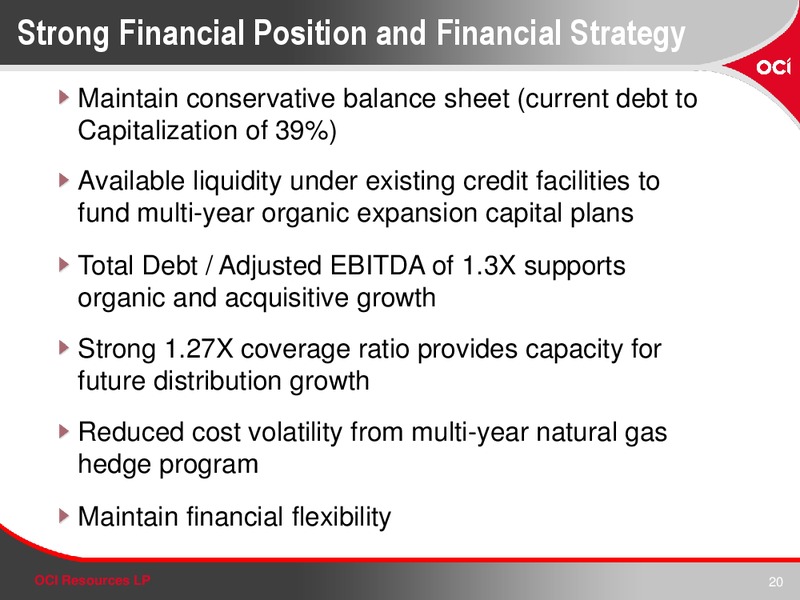 Strong Financial Position and Financial Strategy

OCI

Maintain conservative balance sheet (current debt to Capitalization of 39%)

Available liquidity under existing credit facilities to fund multi-year organic expansion capital plans

Total Debt / Adjusted EBITDA of 1.3X supports organic and acquisitive growth

Strong 1.27X coverage ratio provides capacity for future distribution growth

Reduced cost volatility from multi-year natural gas hedge program

Maintain financial flexibility

OCI Resources LP

20